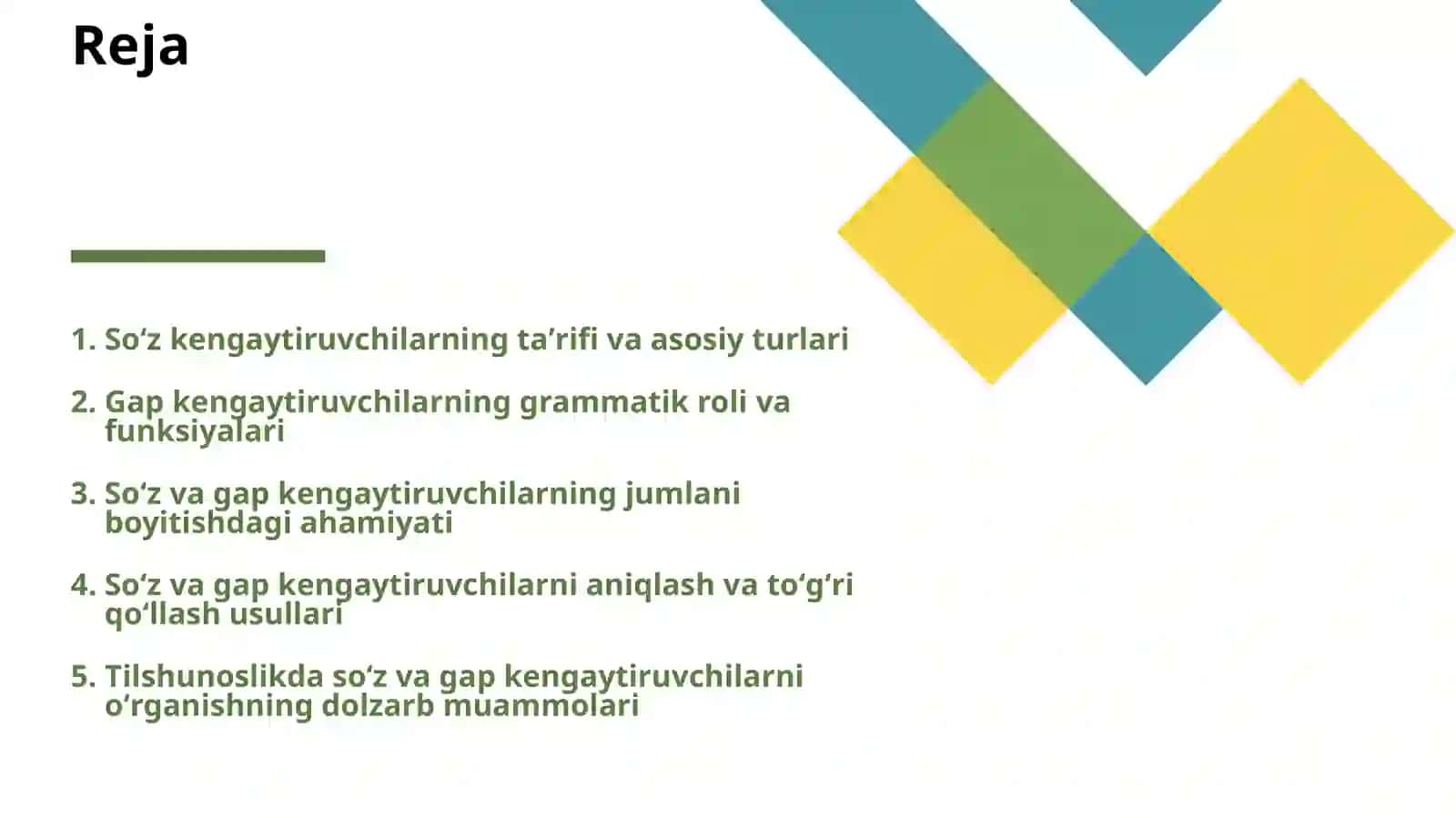 Reja

1. So‘z kengaytiruvchilarning ta’rifi va asosiy turlari

2. Gap kengaytiruvchilarning grammatik roli va funksiyalari

3. So‘z va gap kengaytiruvchilarning jumlani boyitishdagi ahamiyati

4. So‘z va gap kengaytiruvchilarni aniqlash va to‘g‘ri qo‘llash usullari

5. Tilshunoslikda so‘z va gap kengaytiruvchilarni o‘rganishning dolzarb muammolari